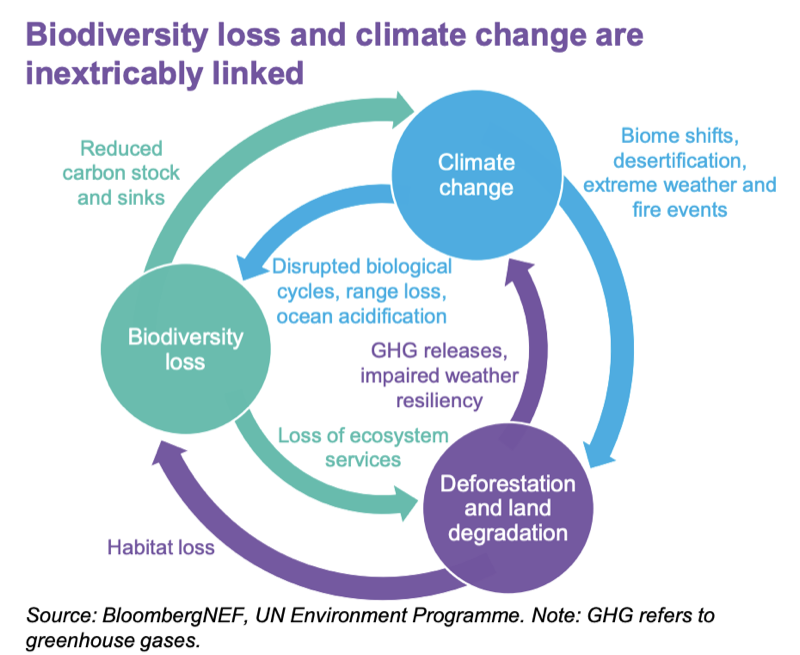 Biodiversity loss and climate change are inextricably linked

Reduced carbon stock and sinks

Climate change

Biome shifts, desertification, extreme weather and fire events

Disrupted biological cycles, range loss, ocean acidification

Biodiversity loss

GHG releases, impaired weather resiliency

Loss of ecosystem services

Deforestation and land degradation

Habitat loss

Source: BloombergNEF, UN Environment Programme. Note: GHG refers to greenhouse gases.